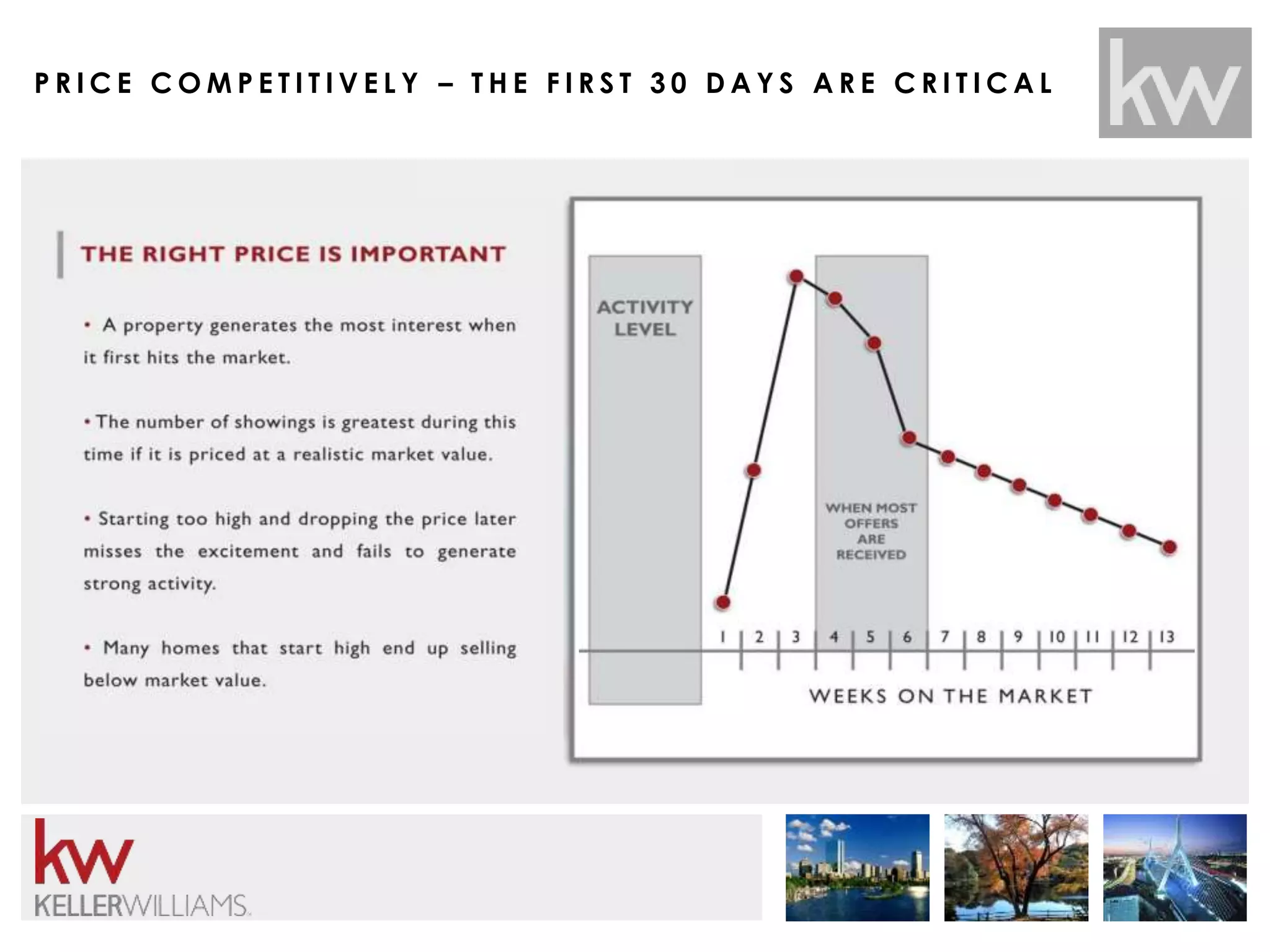 PRICE COMPETITIVELY – THE FIRST 30 DAYS ARE CRITICAL

kw

THE RIGHT PRICE IS IMPORTANT

• A property generates the most interest when it first hits the market.

• The number of showings is greatest during this time if it is priced at a realistic market value.

• Starting too high and dropping the price later misses the excitement and fails to generate strong activity.

• Many homes that start high end up selling below market value.

ACTIVITY LEVEL

WHEN MOST OFFERS ARE RECEIVED

1 2 3 4 5 6 7 8 9 10 11 12 13

WEEKS ON THE MARKET

kw
KELLERWILLIAMS.